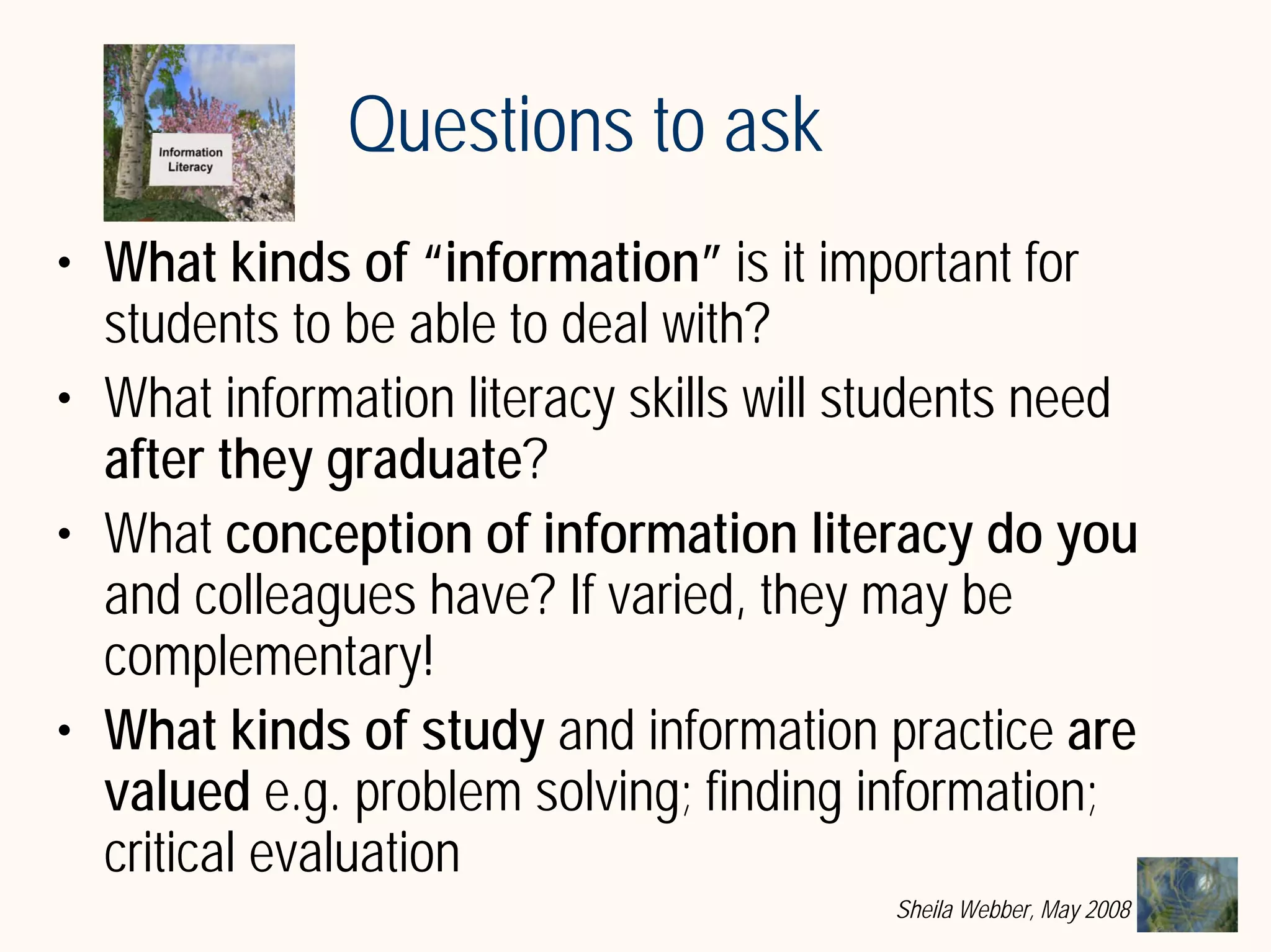 Information Literacy

Questions to ask

• What kinds of “information” is it important for students to be able to deal with?

• What information literacy skills will students need after they graduate?

• What conception of information literacy do you and colleagues have? If varied, they may be complementary!

• What kinds of study and information practice are valued e.g. problem solving; finding information; critical evaluation

Sheila Webber, May 2008